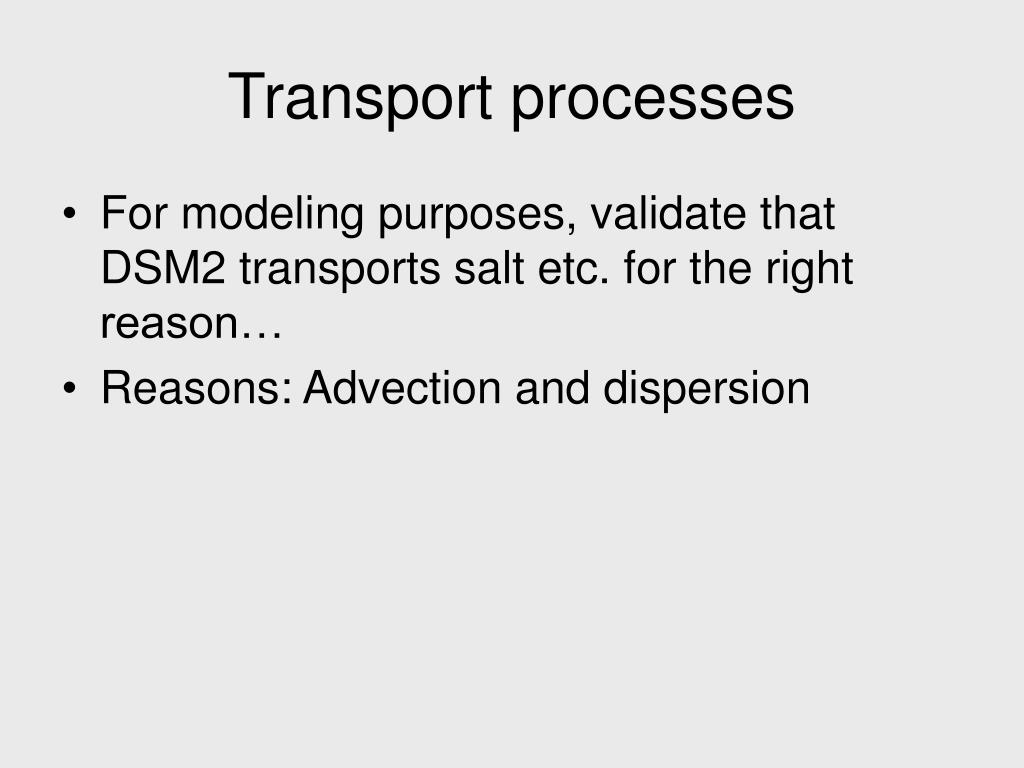 Transport processes

• For modeling purposes, validate that DSM2 transports salt etc. for the right reason…
• Reasons: Advection and dispersion